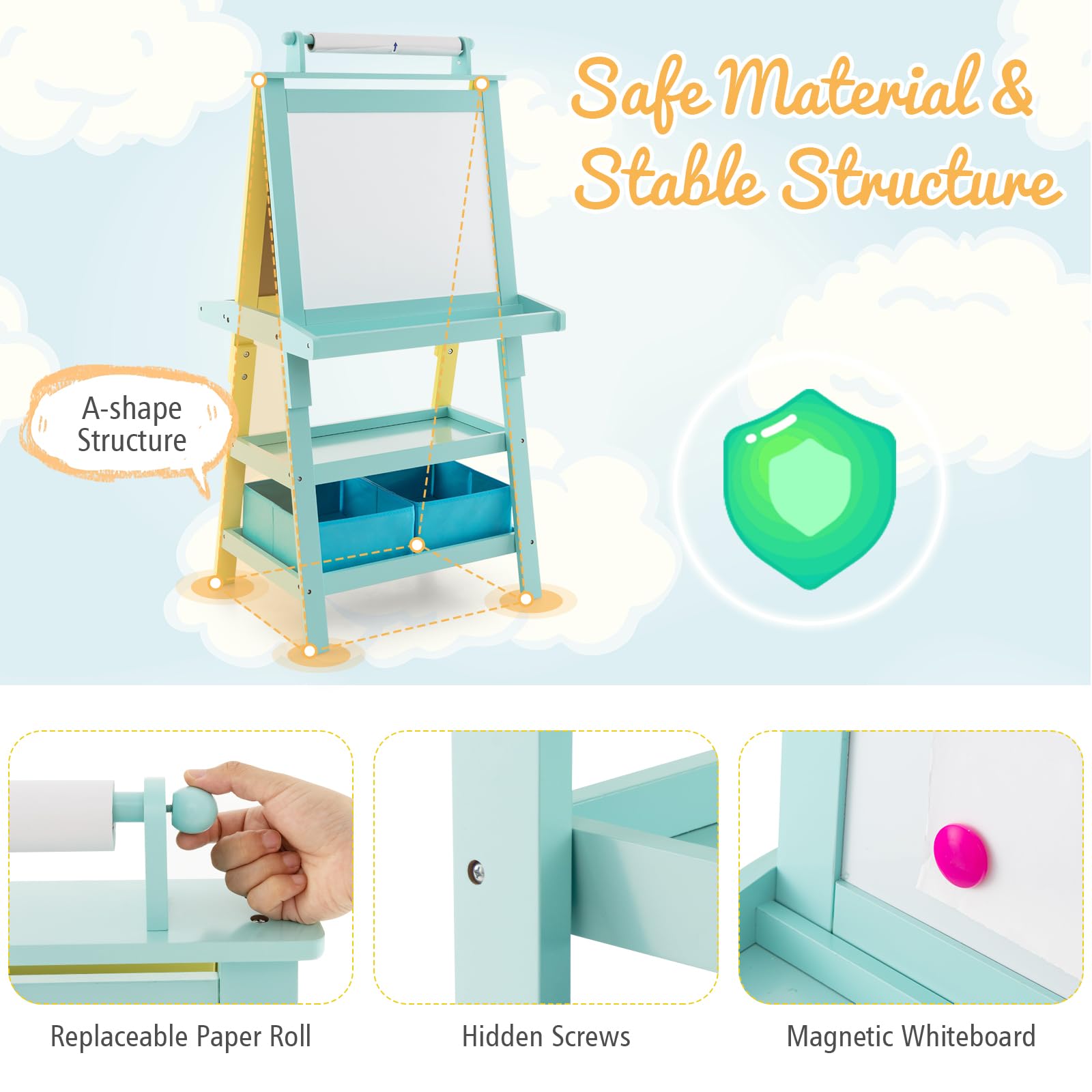 Safe Material & Stable Structure

A-shape Structure

Replaceable Paper Roll

Hidden Screws

Magnetic Whiteboard